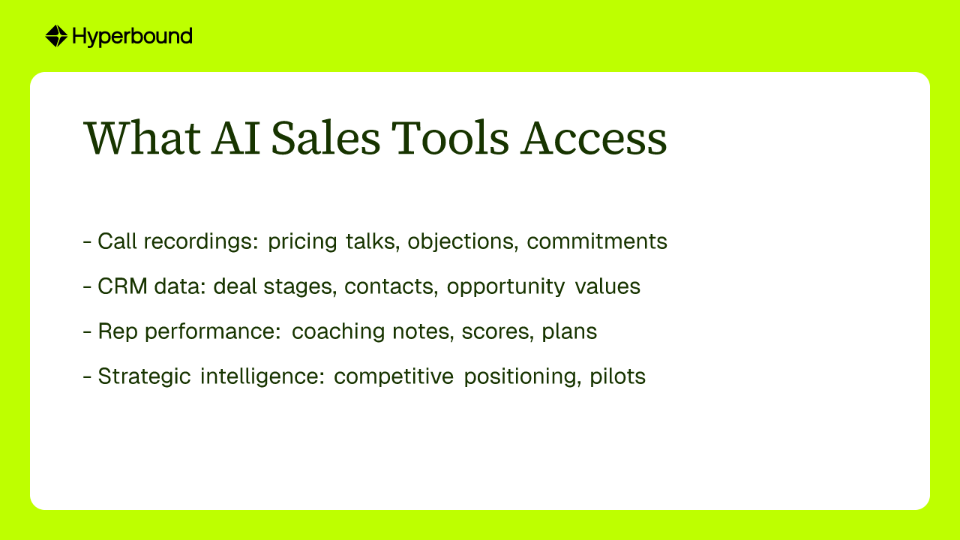 Hyperbound

What AI Sales Tools Access

- Call recordings: pricing talks, objections, commitments

- CRM data: deal stages, contacts, opportunity values

- Rep performance: coaching notes, scores, plans

- Strategic intelligence: competitive positioning, pilots